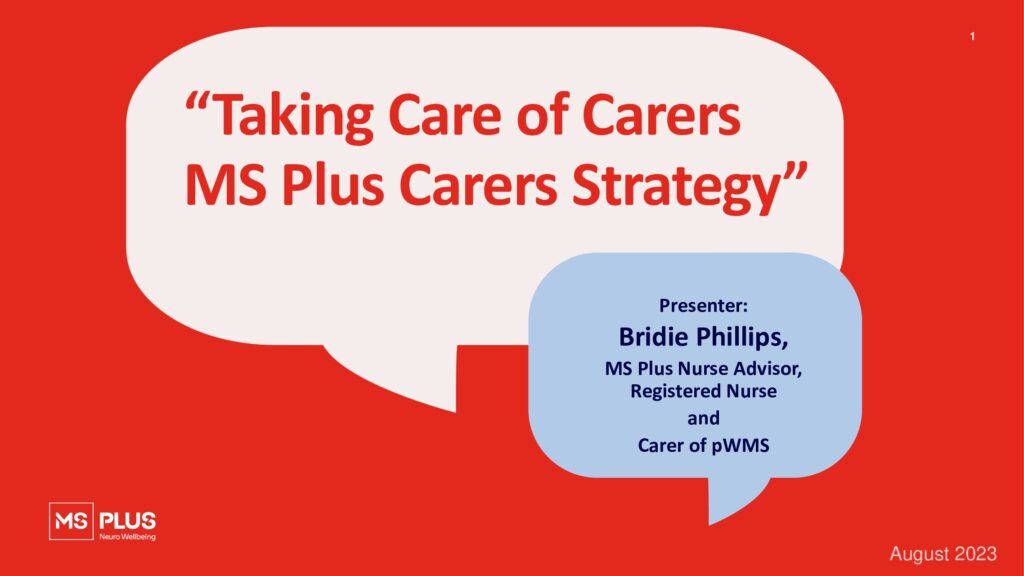 1

“Taking Care of Carers
MS Plus Carers Strategy”

Presenter:
Bridie Phillips,
MS Plus Nurse Advisor, Registered Nurse
and
Carer of pWMS

MS PLUS
Neuro Wellbeing

August 2023